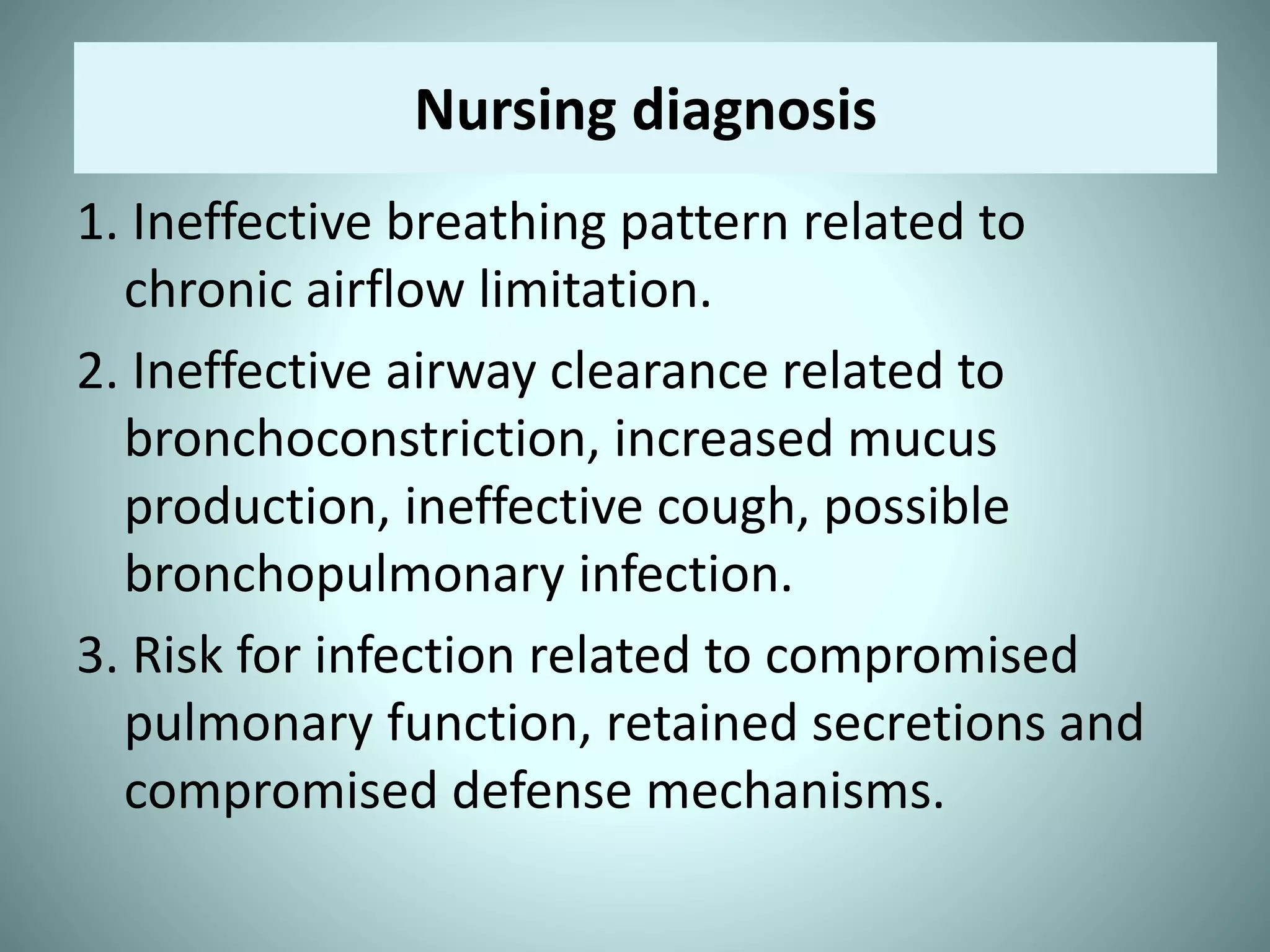 Nursing diagnosis

1. Ineffective breathing pattern related to chronic airflow limitation.

2. Ineffective airway clearance related to bronchoconstriction, increased mucus production, ineffective cough, possible bronchopulmonary infection.

3. Risk for infection related to compromised pulmonary function, retained secretions and compromised defense mechanisms.